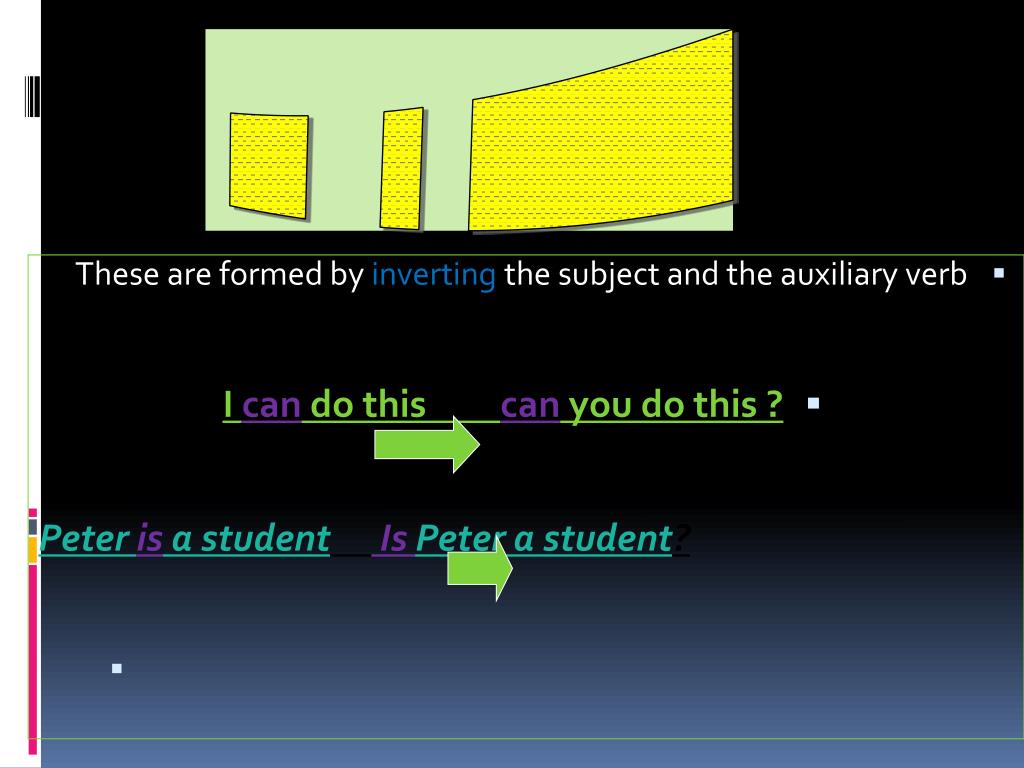 These are formed by inverting the subject and the auxiliary verb

I can do this can you do this ?

Peter is a student Is Peter a student?